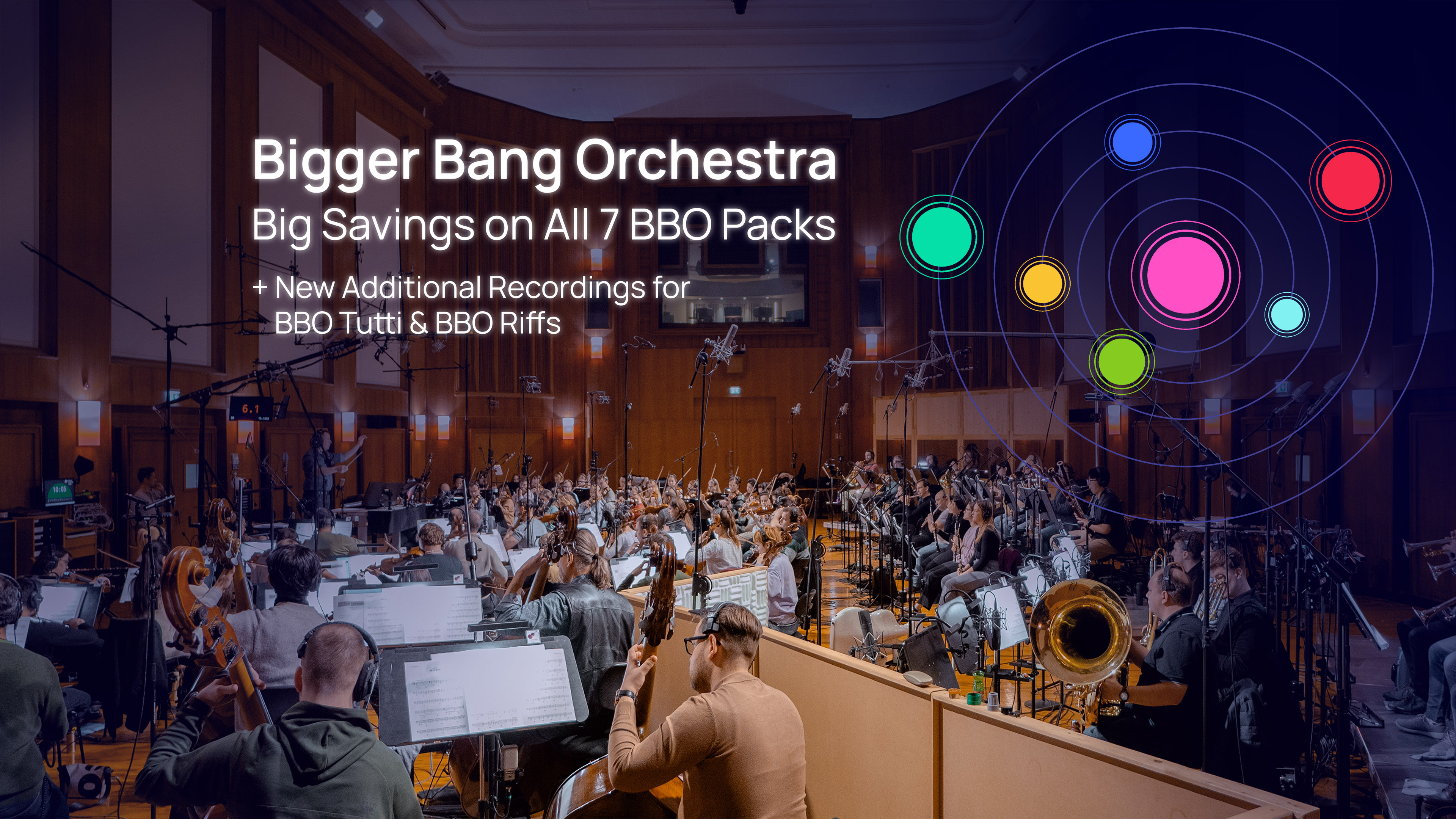 Bigger Bang Orchestra

Big Savings on All 7 BBO Packs

+ New Additional Recordings for BBO Tutti & BBO Riffs

6.1

10:05